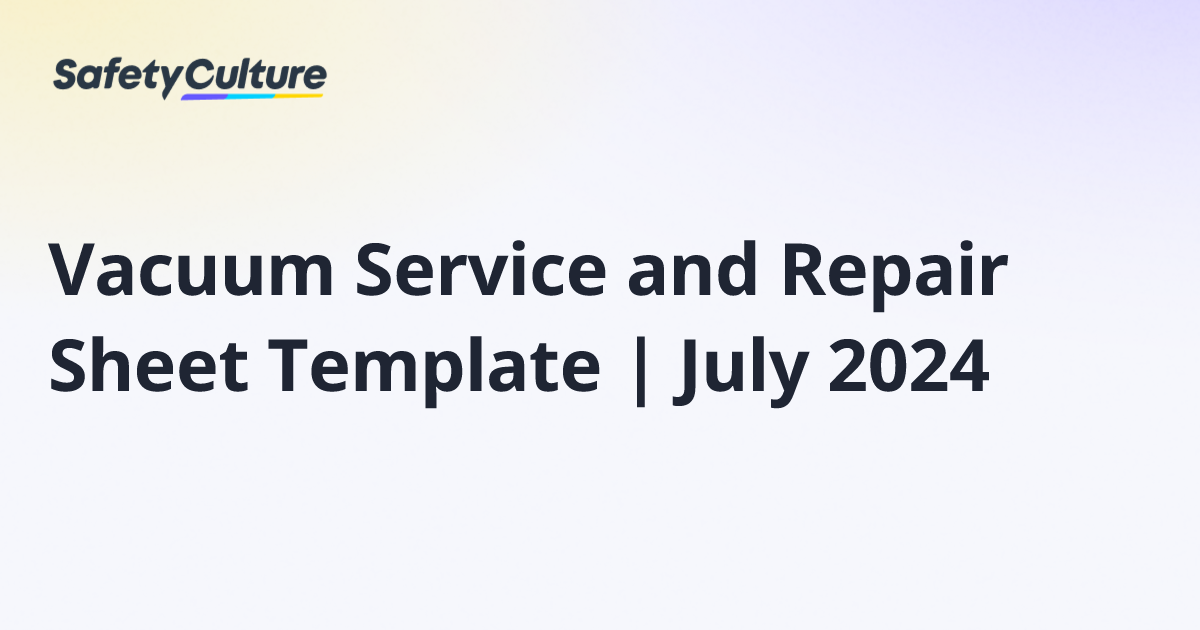 SafetyCulture

Vacuum Service and Repair Sheet Template | July 2024